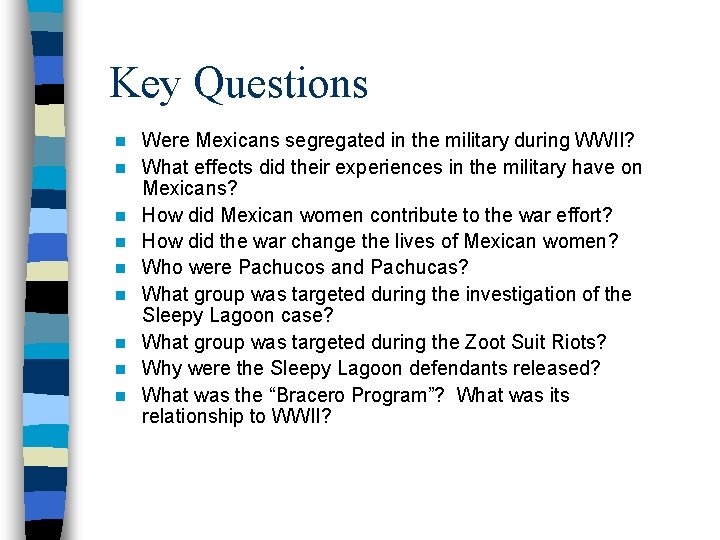 Key Questions

- Were Mexicans segregated in the military during WWII?
- What effects did their experiences in the military have on Mexicans?
- How did Mexican women contribute to the war effort?
- How did the war change the lives of Mexican women?
- Who were Pachucos and Pachucas?
- What group was targeted during the investigation of the Sleepy Lagoon case?
- What group was targeted during the Zoot Suit Riots?
- Why were the Sleepy Lagoon defendants released?
- What was the “Bracero Program”? What was its relationship to WWII?